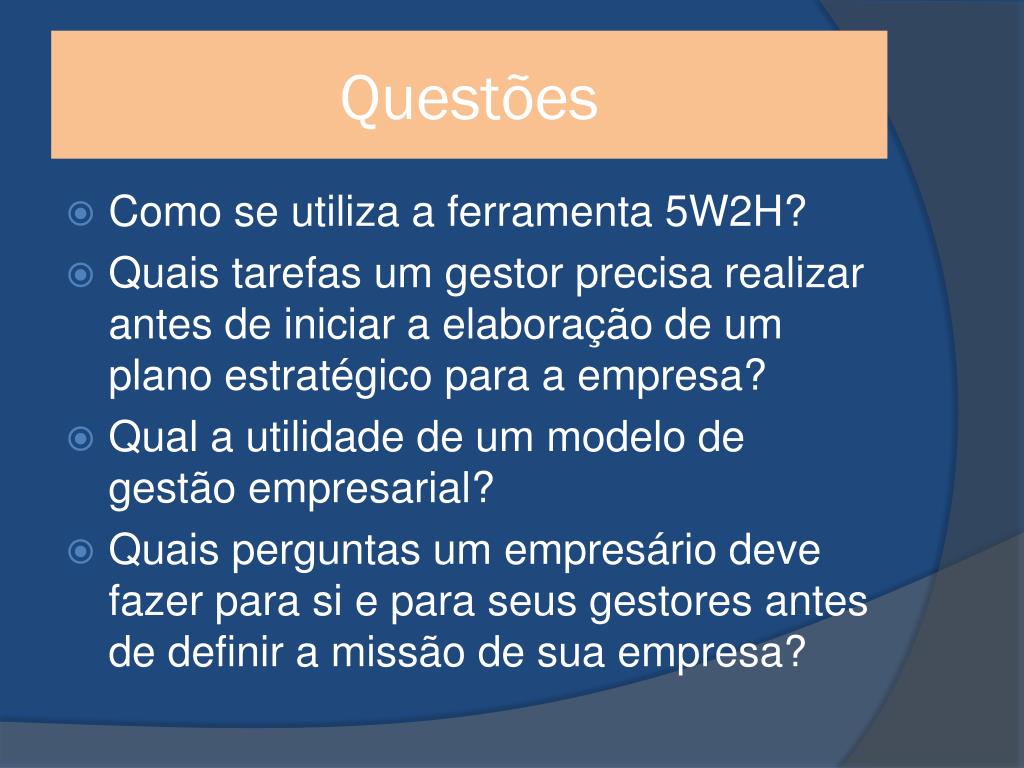 Questões

Como se utiliza a ferramenta 5W2H?

Quais tarefas um gestor precisa realizar antes de iniciar a elaboração de um plano estratégico para a empresa?

Qual a utilidade de um modelo de gestão empresarial?

Quais perguntas um empresário deve fazer para si e para seus gestores antes de definir a missão de sua empresa?